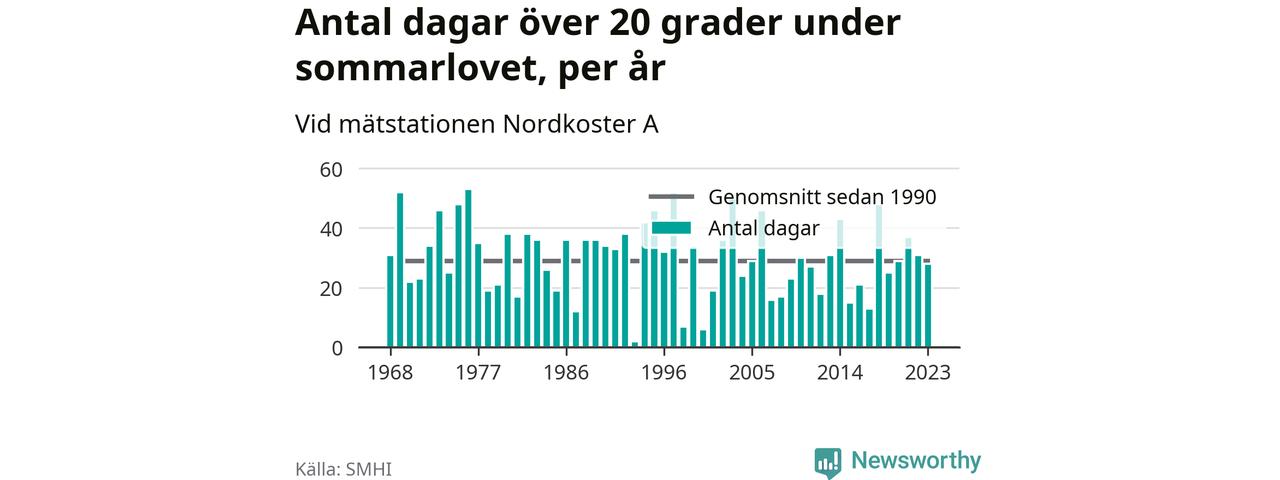 Antal dagar över 20 grader under sommarlovet, per år

Vid mätstationen Nordkoster A

60
40
20
0

Genomsnitt sedan 1990
Antal dagar

1968 1977 1986 1996 2005 2014 2023

Källa: SMHI

Newsworthy